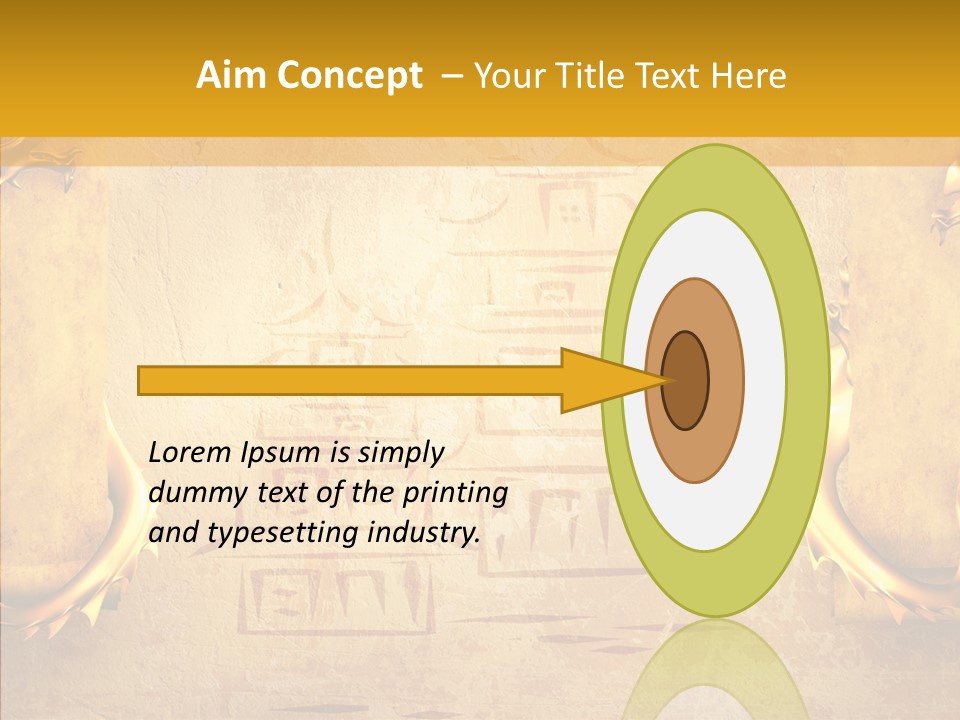 Aim Concept – Your Title Text Here

Lorem Ipsum is simply dummy text of the printing and typesetting industry.